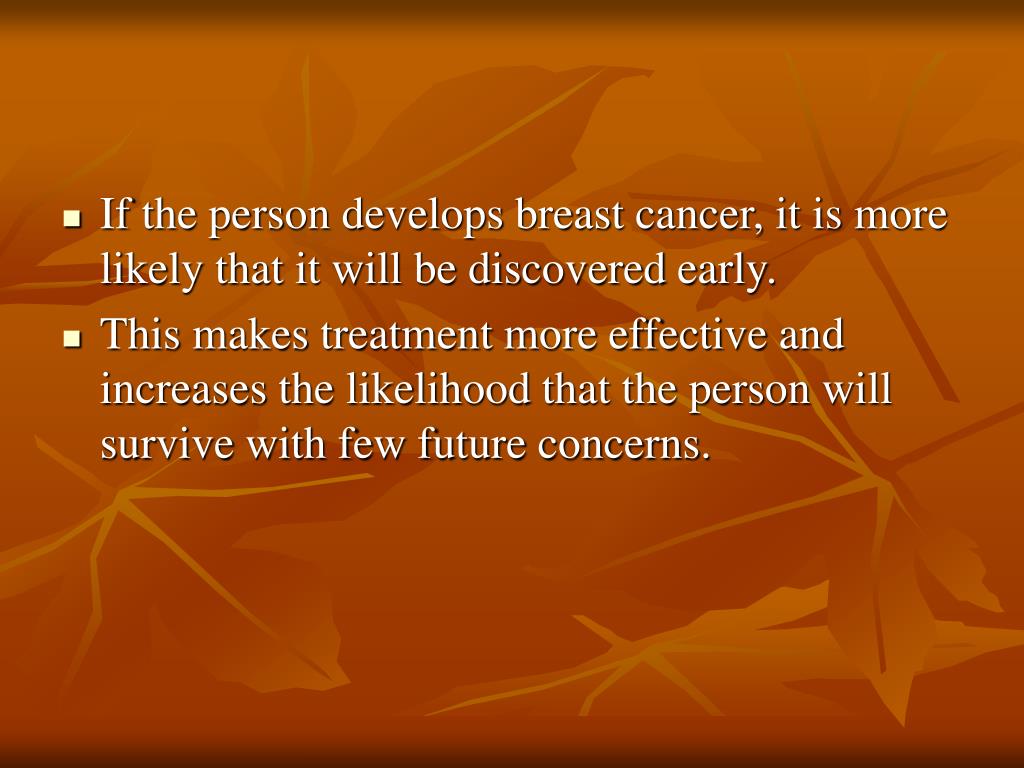 - If the person develops breast cancer, it is more likely that it will be discovered early.
- This makes treatment more effective and increases the likelihood that the person will survive with few future concerns.